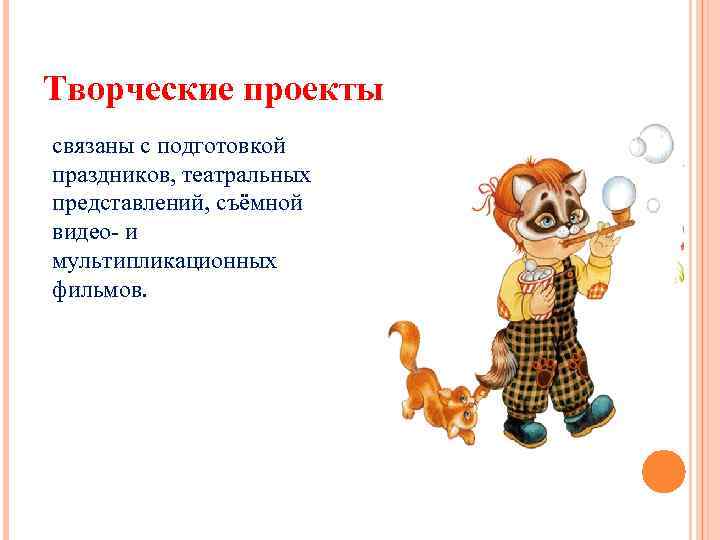 Творческие проекты

связаны с подготовкой праздников, театральных представлений, съёмной видео- и мультипликационных фильмов.